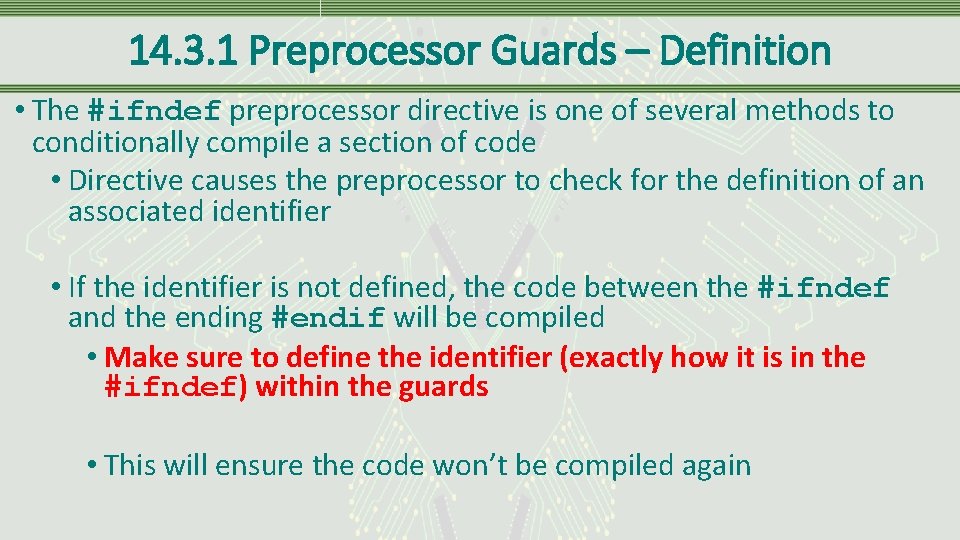 14.3.1 Preprocessor Guards – Definition

• The #ifndef preprocessor directive is one of several methods to conditionally compile a section of code

• Directive causes the preprocessor to check for the definition of an associated identifier

• If the identifier is not defined, the code between the #ifndef and the ending #endif will be compiled

• Make sure to define the identifier (exactly how it is in the #ifndef) within the guards

• This will ensure the code won't be compiled again